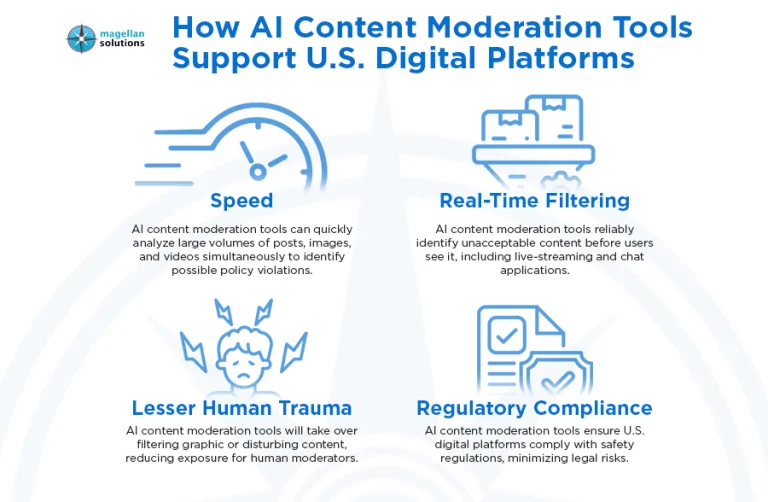 magellan solutions

How AI Content Moderation Tools Support U.S. Digital Platforms

Speed

AI content moderation tools can quickly analyze large volumes of posts, images, and videos simultaneously to identify possible policy violations.

Real-Time Filtering

AI content moderation tools reliably identify unacceptable content before users see it, including live-streaming and chat applications.

Lesser Human Trauma

AI content moderation tools will take over filtering graphic or disturbing content, reducing exposure for human moderators.

Regulatory Compliance

AI content moderation tools ensure U.S. digital platforms comply with safety regulations, minimizing legal risks.